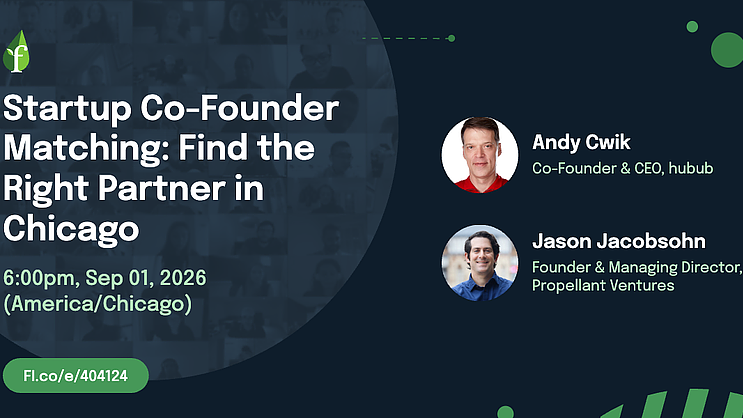 f

Startup Co-Founder Matching: Find the Right Partner in Chicago

6:00pm, Sep 01, 2026 (America/Chicago)

Fl.co/e/404124

Andy Cwik
Co-Founder & CEO, hubub

Jason Jacobsohn
Founder & Managing Director, Propellant Ventures